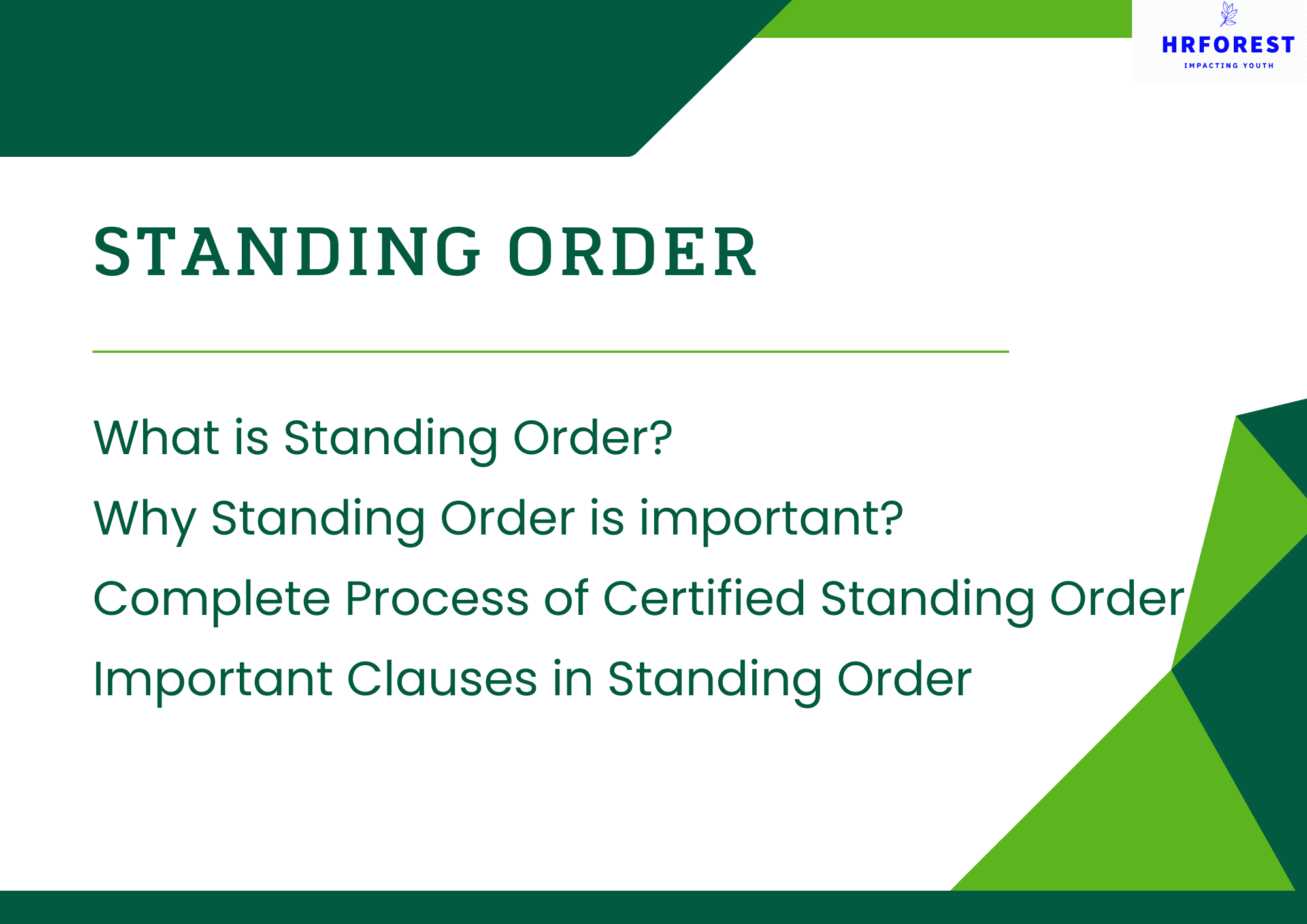 HRFOREST
IMPACTING YOUTH

STANDING ORDER

What is Standing Order?

Why Standing Order is important?

Complete Process of Certified Standing Order

Important Clauses in Standing Order